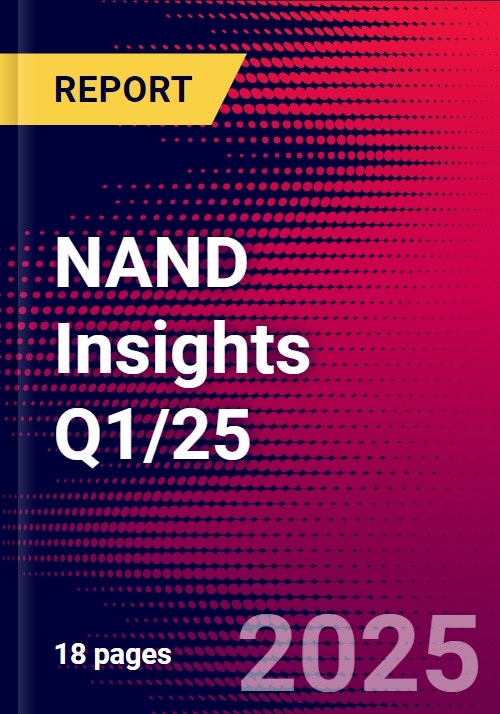 REPORT

NAND Insights Q1/25

18 pages

2025